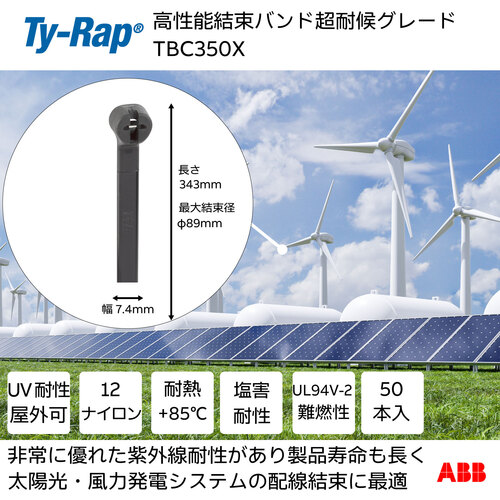 Ty-Rap®

高性能結束バンド超耐候グレード
TBC350X

長さ
343mm

最大結束径
ϕ89mm

幅 7.4mm

UV耐性
屋外可

12
ナイロン

耐熱
+85℃

塩害
耐性

UL94V-2
難燃性

50
本入

非常に優れた紫外線耐性があり製品寿命も長く
太陽光・風力発電システムの配線結束に最適

ABB